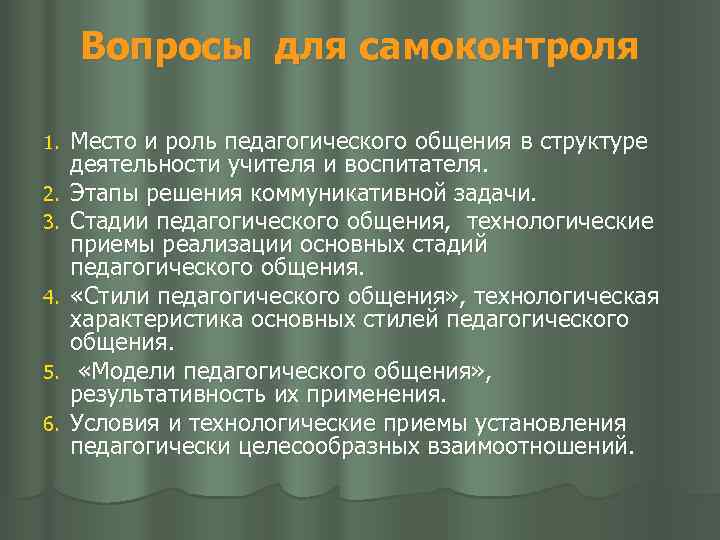 Вопросы для самоконтроля

1. Место и роль педагогического общения в структуре деятельности учителя и воспитателя.
2. Этапы решения коммуникативной задачи.
3. Стадии педагогического общения, технологические приемы реализации основных стадий педагогического общения.
4. «Стили педагогического общения», технологическая характеристика основных стилей педагогического общения.
5. «Модели педагогического общения», результативность их применения.
6. Условия и технологические приемы установления педагогически целесообразных взаимоотношений.